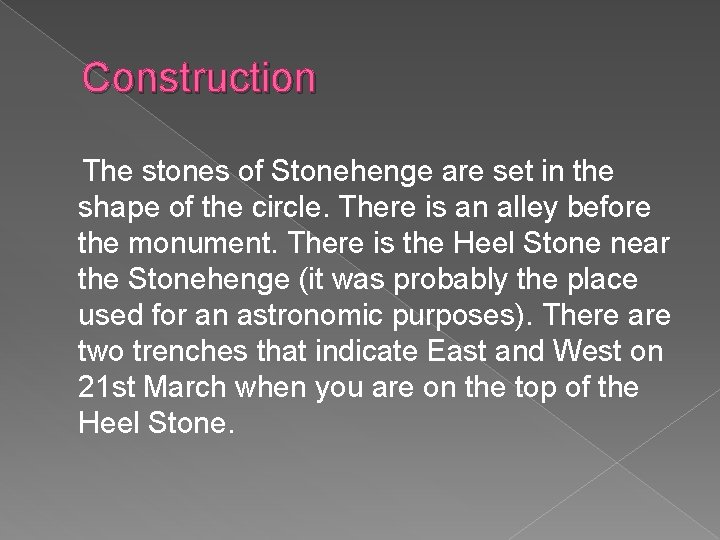 Construction

The stones of Stonehenge are set in the shape of the circle. There is an alley before the monument. There is the Heel Stone near the Stonehenge (it was probably the place used for an astronomic purposes). There are two trenches that indicate East and West on 21st March when you are on the top of the Heel Stone.